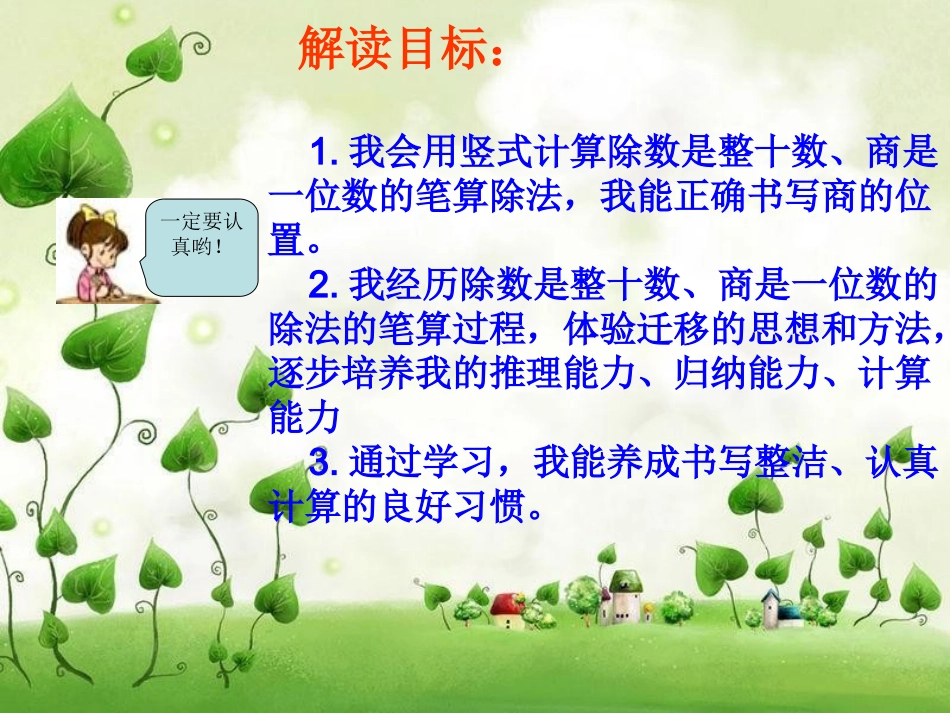 解读目标：

一定要认真哟！

1. 我会用竖式计算除数是整十数、商是一位数的笔算除法，我能正确书写商的位置。

2. 我经历除数是整十数、商是一位数的除法的笔算过程，体验迁移的思想和方法，逐步培养我的推理能力、归纳能力、计算能力

3. 通过学习，我能养成书写整洁、认真计算的良好习惯。